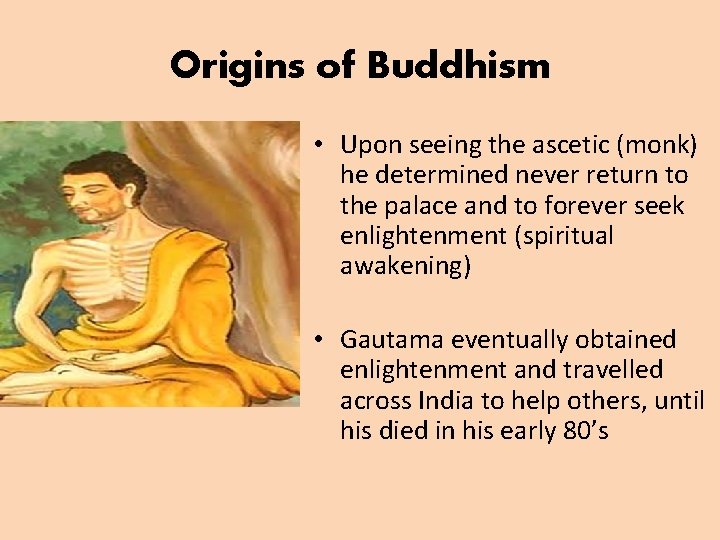 Origins of Buddhism

• Upon seeing the ascetic (monk) he determined never return to the palace and to forever seek enlightenment (spiritual awakening)

• Gautama eventually obtained enlightenment and travelled across India to help others, until his died in his early 80's